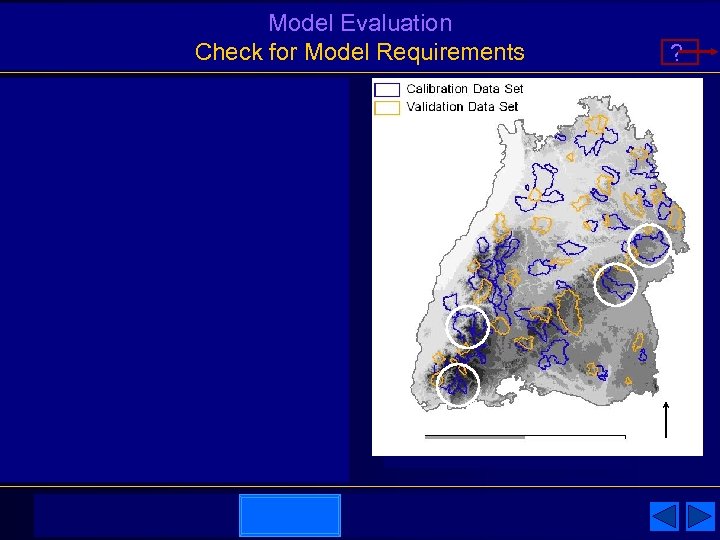 Model Evaluation
Check for Model Requirements

?

Calibration Data Set
Validation Data Set